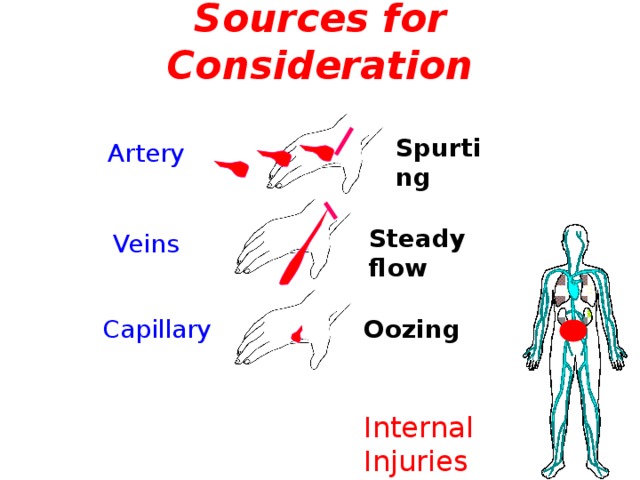 Sources for Consideration

Artery

Spurting

Veins

Steady flow

Capillary

Oozing

Internal Injuries